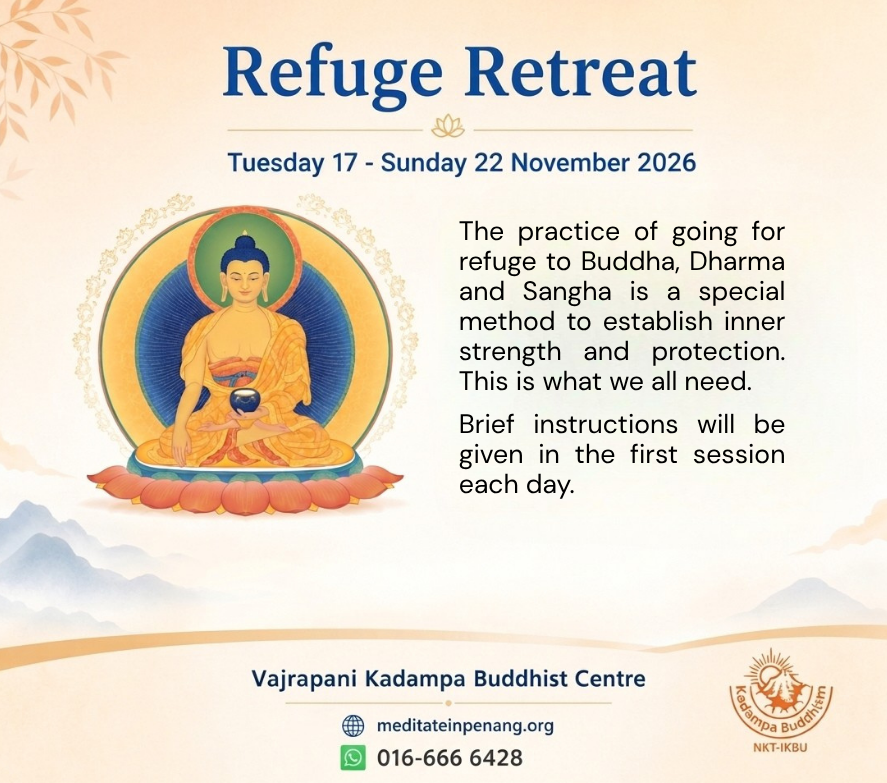 Refuge Retreat

Tuesday 17 - Sunday 22 November 2026

The practice of going for refuge to Buddha, Dharma and Sangha is a special method to establish inner strength and protection. This is what we all need.

Brief instructions will be given in the first session each day.

Vajrapani Kadampa Buddhist Centre

meditateinpenang.org

016-666 6428

Kadampa Buddhism

NKT-IKBU